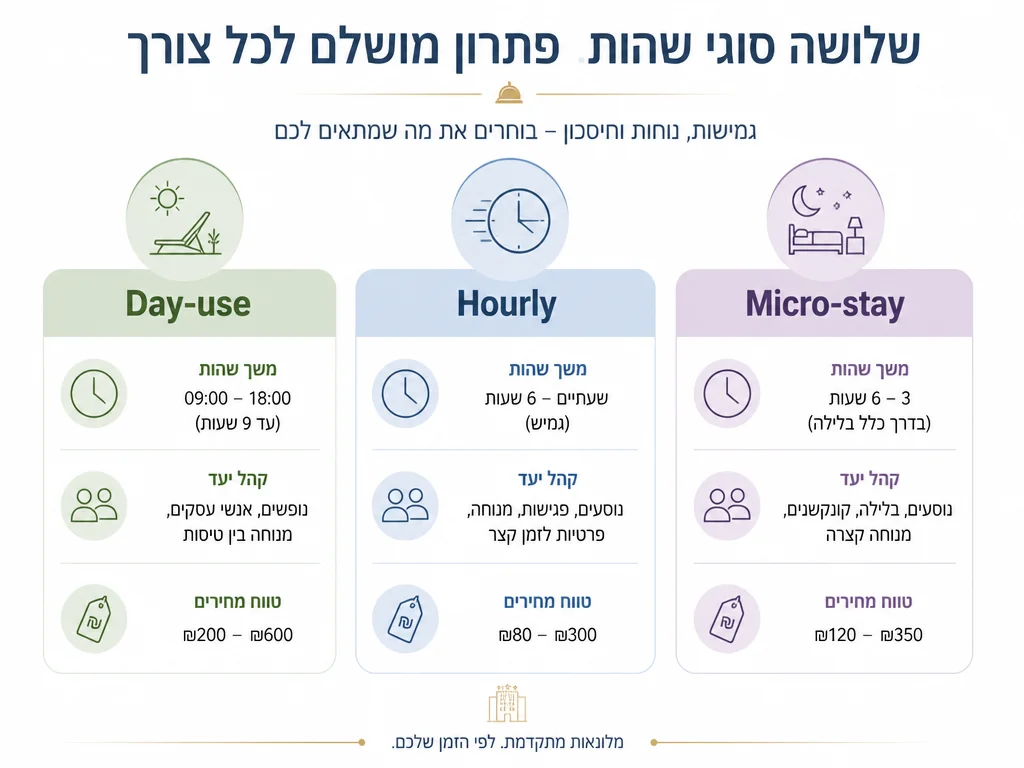 שלושה סוגי שהות. פתרון מושלם לכל צורך

גמישות, נוחות וחיסכון – בוחרים את מה שמתאים לכם

Micro-stay

משך שהות
3 – 6 שעות
(בדרך כלל בלילה)

קהל יעד
נוסעים, בלילה, קונקשנים, מנוחה קצרה

טווח מחירים
₪120 – ₪350

Hourly

משך שהות
שעתיים – 6 שעות
(גמיש)

קהל יעד
נוסעים, פגישות, מנוחה, פרטיות לזמן קצר

טווח מחירים
₪80 – ₪300

Day-use

משך שהות
09:00 – 18:00
(עד 9 שעות)

קהל יעד
נופשים, אנשי עסקים, מנוחה בין טיסות

טווח מחירים
₪200 – ₪600

מלונאות מתקדמת. לפי הזמן שלכם.